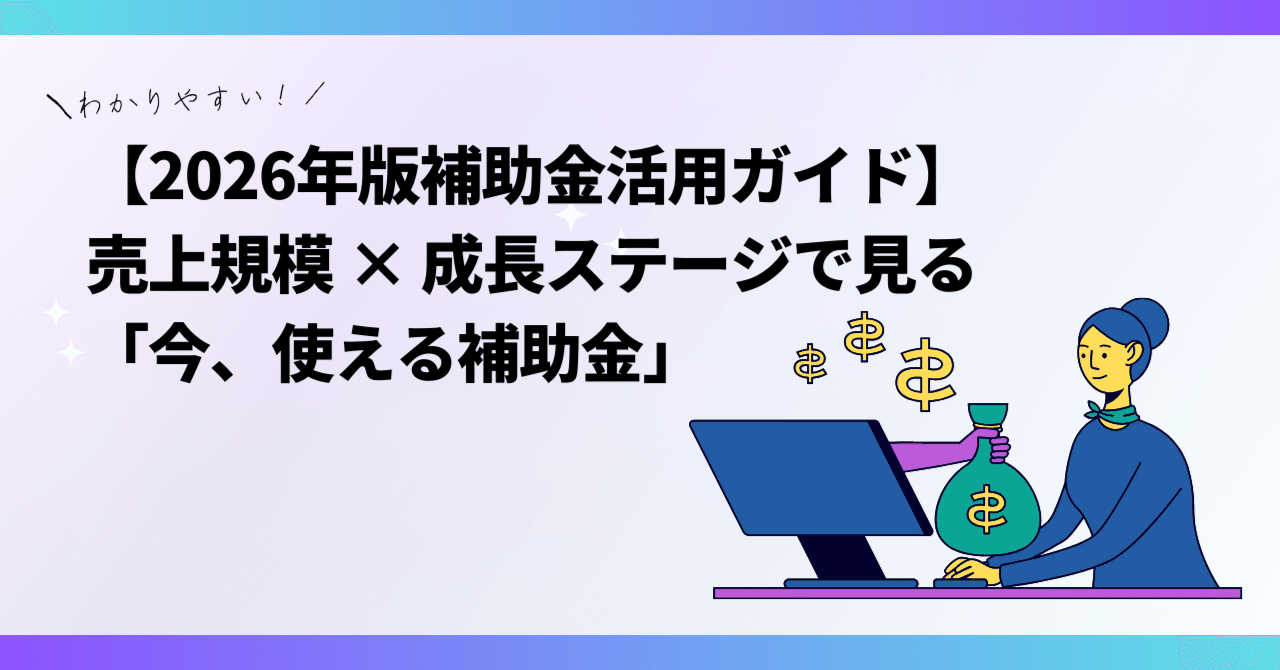 ＼わかりやすい！／

【2026年版補助金活用ガイド】
売上規模 × 成長ステージで見る
「今、使える補助金」